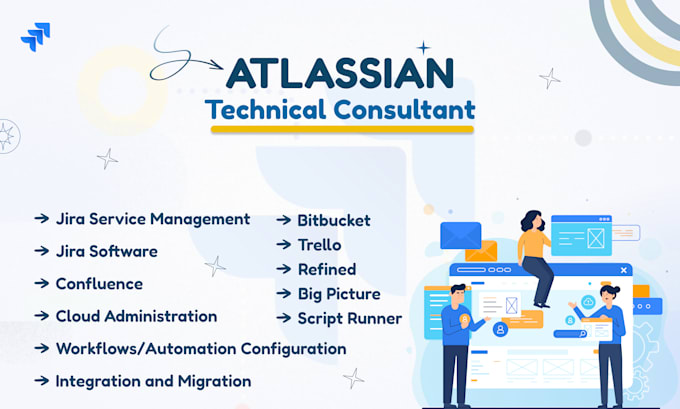 ATLASSIAN
Technical Consultant

→ Jira Service Management
→ Jira Software
→ Confluence
→ Cloud Administration
→ Workflows/Automation Configuration
→ Integration and Migration

→ Bitbucket
→ Trello
→ Refined
→ Big Picture
→ Script Runner